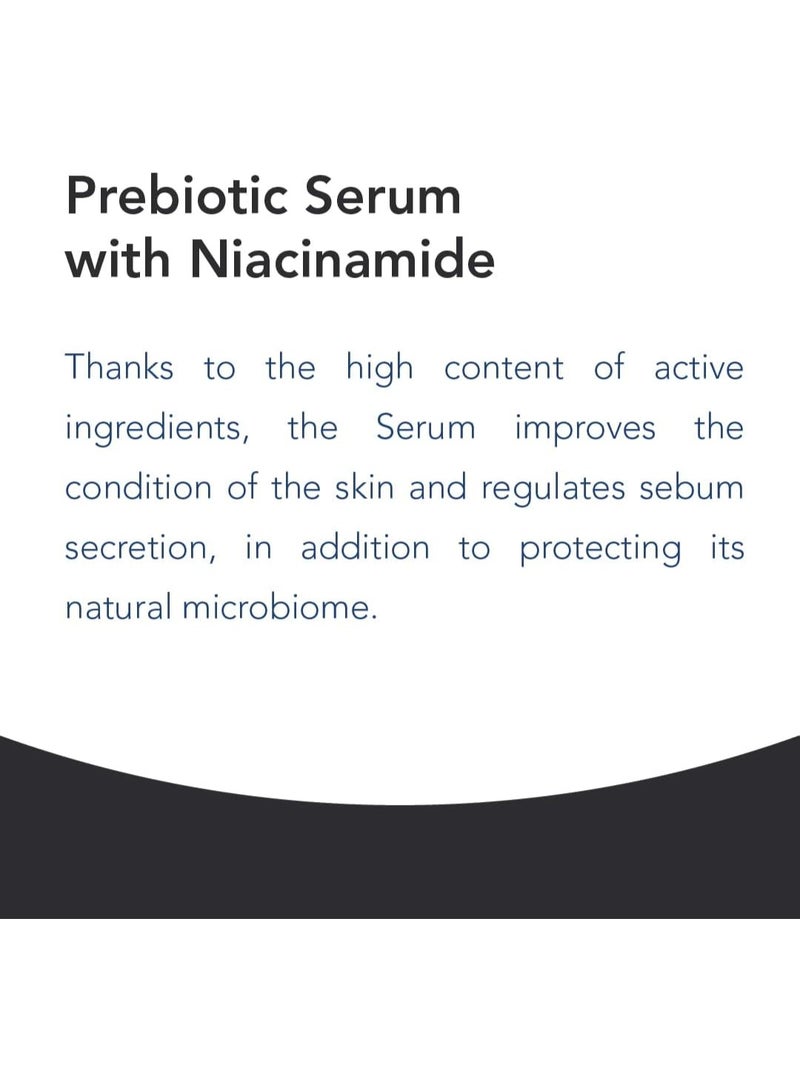 Prebiotic Serum
with Niacinamide

Thanks to the high content of active ingredients, the Serum improves the condition of the skin and regulates sebum secretion, in addition to protecting its natural microbiome.